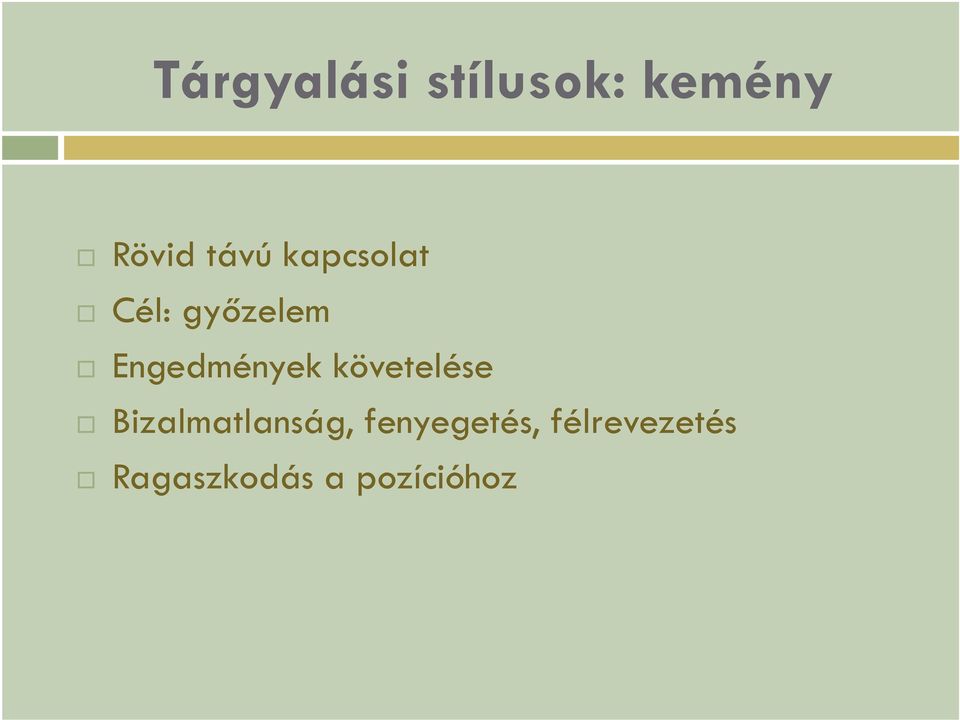 Tárgyalási stílusok: kemény

□ Rövid távú kapcsolat
□ Cél: győzelem
□ Engedmények követelése
□ Bizalmatlanság, fenyegetés, félrevezetés
□ Ragaszkodás a pozícióhoz